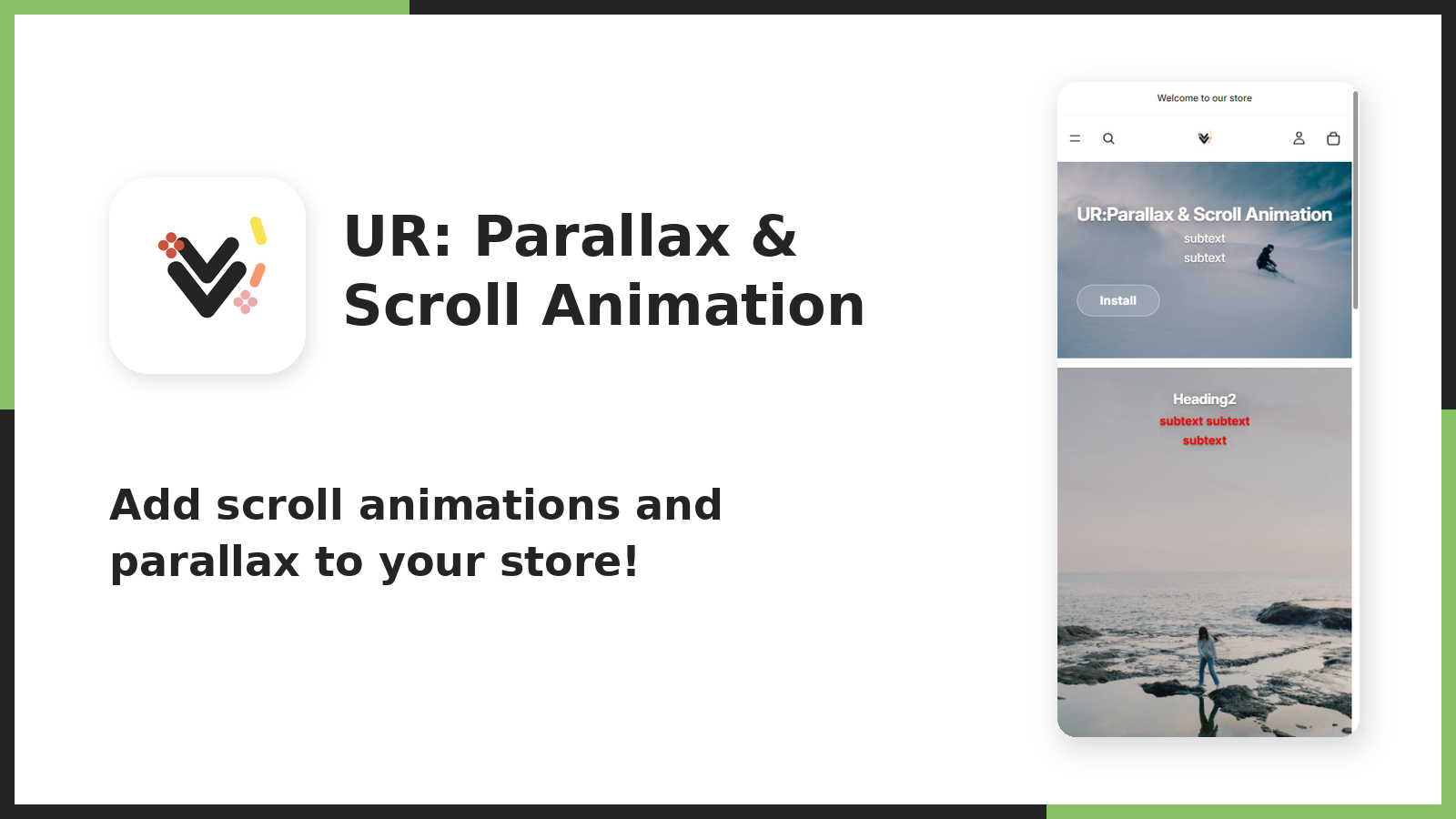 UR: Parallax & Scroll Animation

Add scroll animations and parallax to your store!

Welcome to our store

UR:Parallax & Scroll Animation

subtext

subtext

Install

Heading2

subtext subtext

subtext